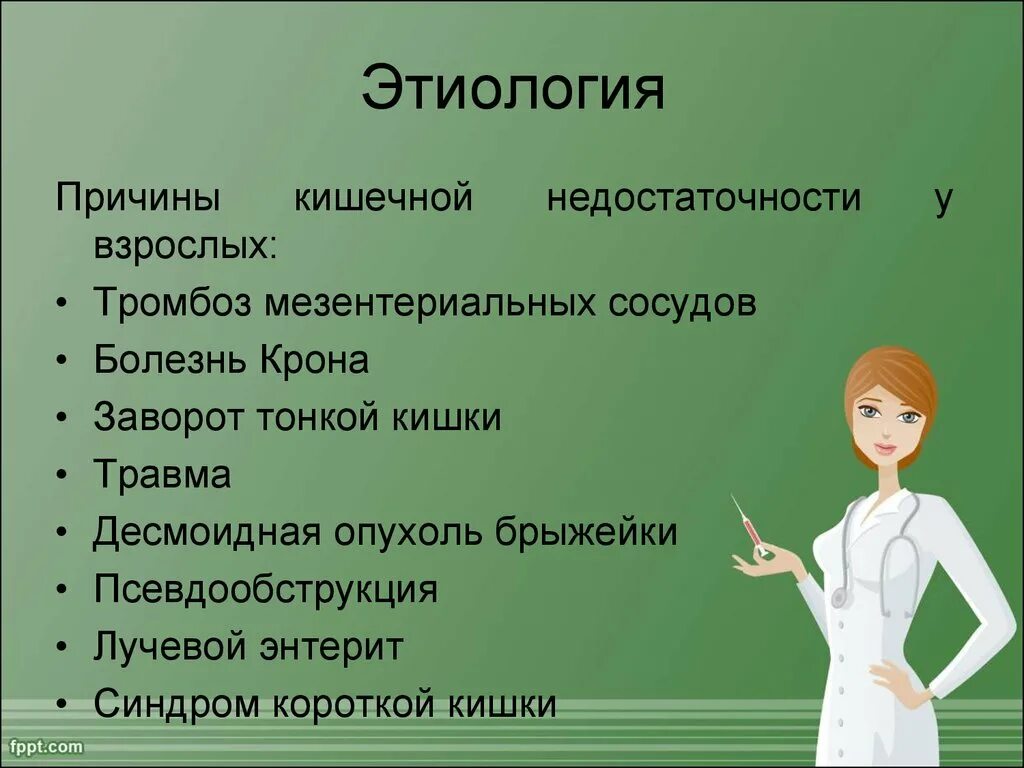 Этиология

Причины кишечной недостаточности у взрослых:

• Тромбоз мезентериальных сосудов
• Болезнь Крона
• Заворот тонкой кишки
• Травма
• Десмоидная опухоль брыжейки
• Псевдообструкция
• Лучевой энтерит
• Синдром короткой кишки

fppt.com